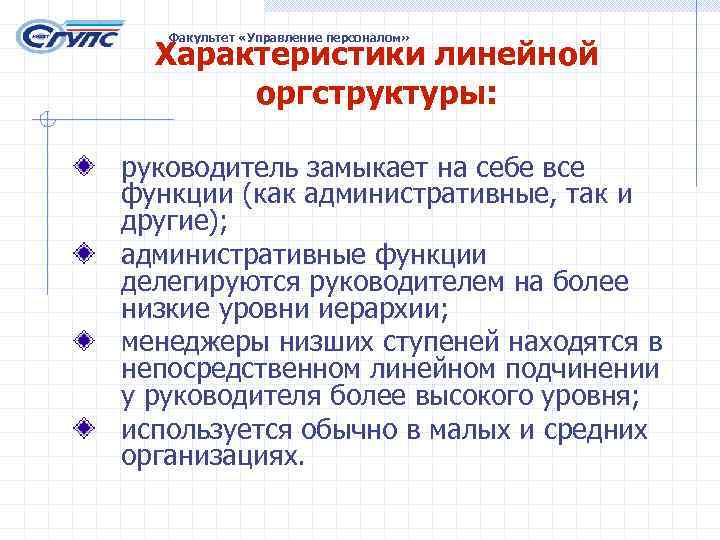 СГУПС

Факультет «Управление персоналом»

Характеристики линейной оргструктуры:

руководитель замыкает на себе все функции (как административные, так и другие);

административные функции делегируются руководителем на более низкие уровни иерархии;

менеджеры низших ступеней находятся в непосредственном линейном подчинении у руководителя более высокого уровня;

используется обычно в малых и средних организациях.